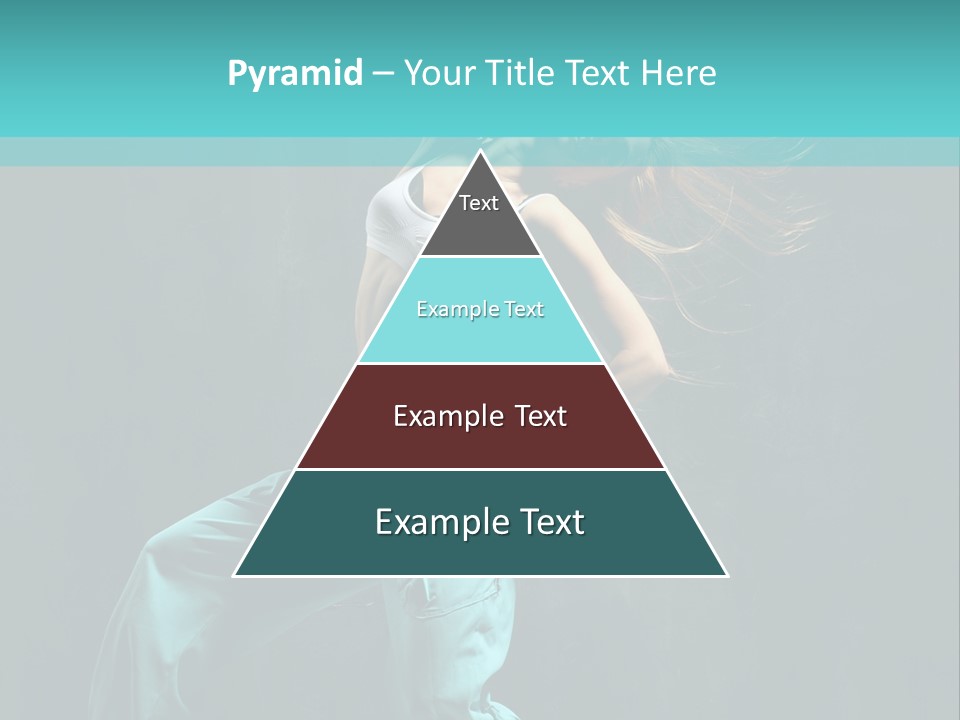 Pyramid – Your Title Text Here

Text

Example Text

Example Text

Example Text